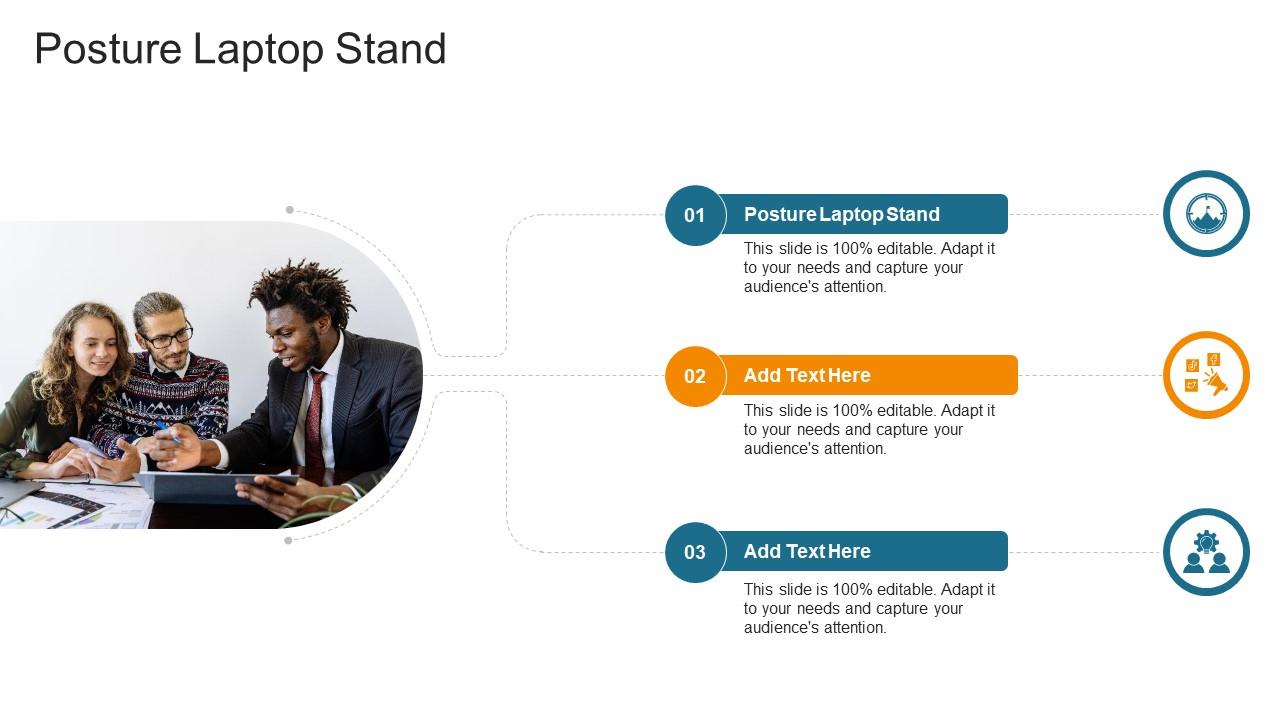 Posture Laptop Stand

01
Posture Laptop Stand
This slide is 100% editable. Adapt it to your needs and capture your audience's attention.

02
Add Text Here
This slide is 100% editable. Adapt it to your needs and capture your audience's attention.

03
Add Text Here
This slide is 100% editable. Adapt it to your needs and capture your audience's attention.